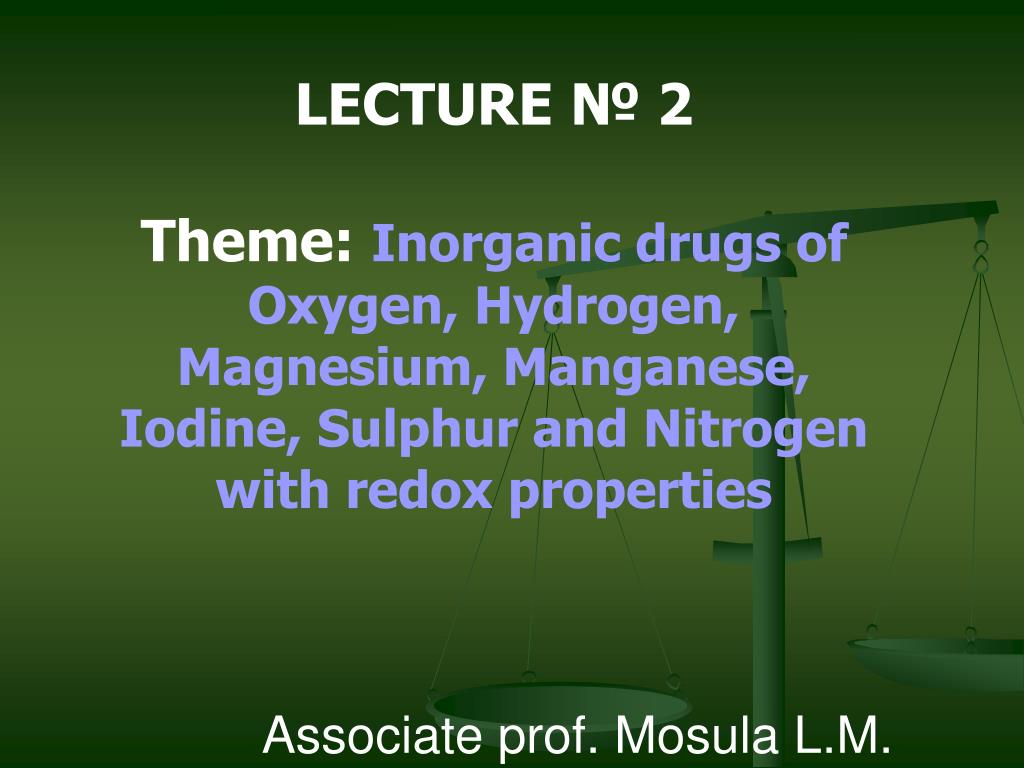 LECTURE № 2

Theme: Inorganic drugs of Oxygen, Hydrogen, Magnesium, Manganese, Iodine, Sulphur and Nitrogen with redox properties

Associate prof. Mosula L.M.